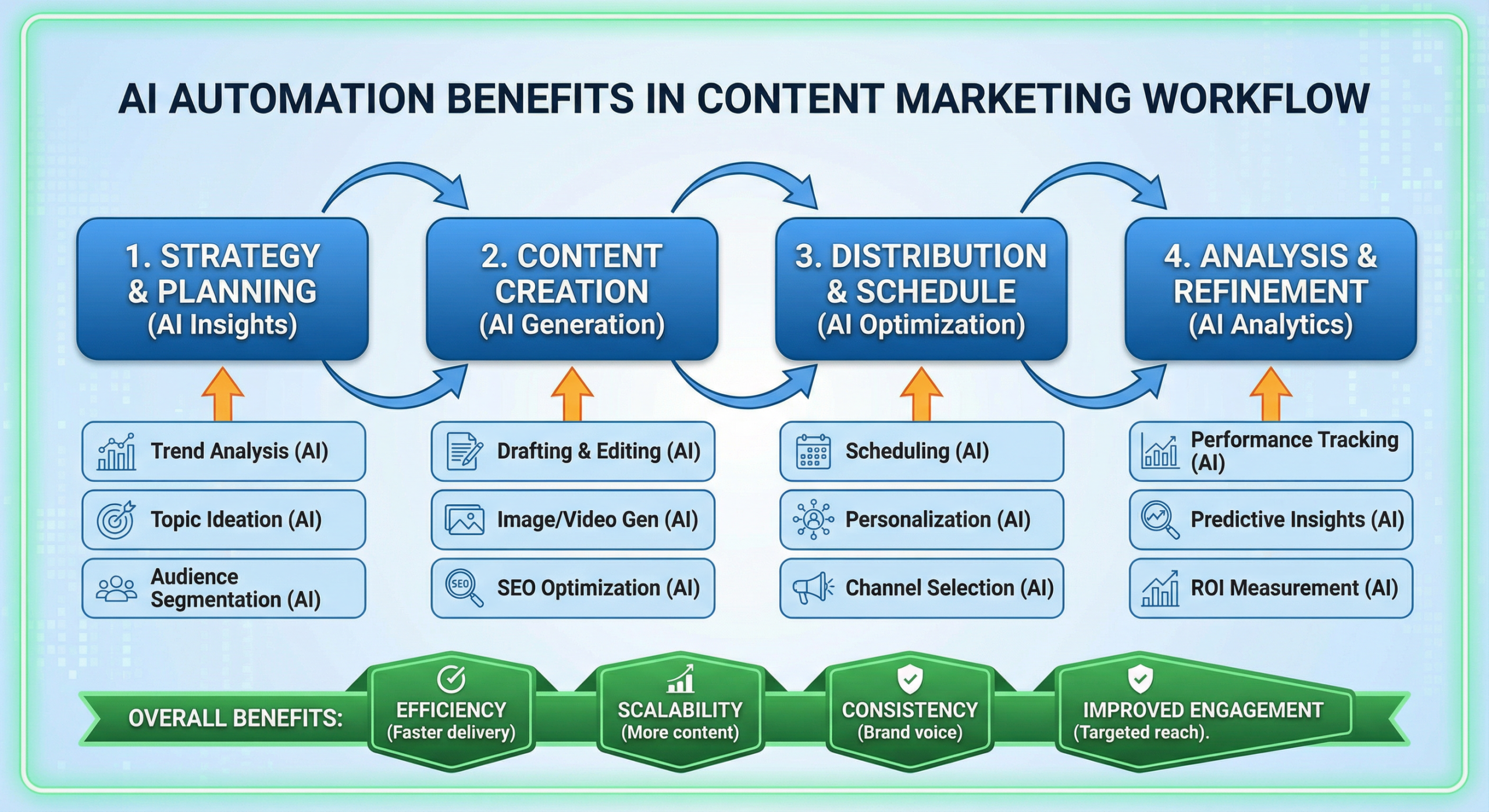 AI AUTOMATION BENEFITS IN CONTENT MARKETING WORKFLOW

1. STRATEGY & PLANNING (AI Insights)

Trend Analysis (AI)

Topic Ideation (AI)

Audience Segmentation (AI)

2. CONTENT CREATION (AI Generation)

Drafting & Editing (AI)

Image/Video Gen (AI)

SEO

SEO Optimization (AI)

3. DISTRIBUTION & SCHEDULE (AI Optimization)

Scheduling (AI)

Personalization (AI)

Channel Selection (AI)

4. ANALYSIS & REFINEMENT (AI Analytics)

Performance Tracking (AI)

Predictive Insights (AI)

ROI Measurement (AI)

OVERALL BENEFITS:

EFFICIENCY (Faster delivery)

SCALABILITY (More content)

CONSISTENCY (Brand voice)

IMPROVED ENGAGEMENT (Targeted reach).